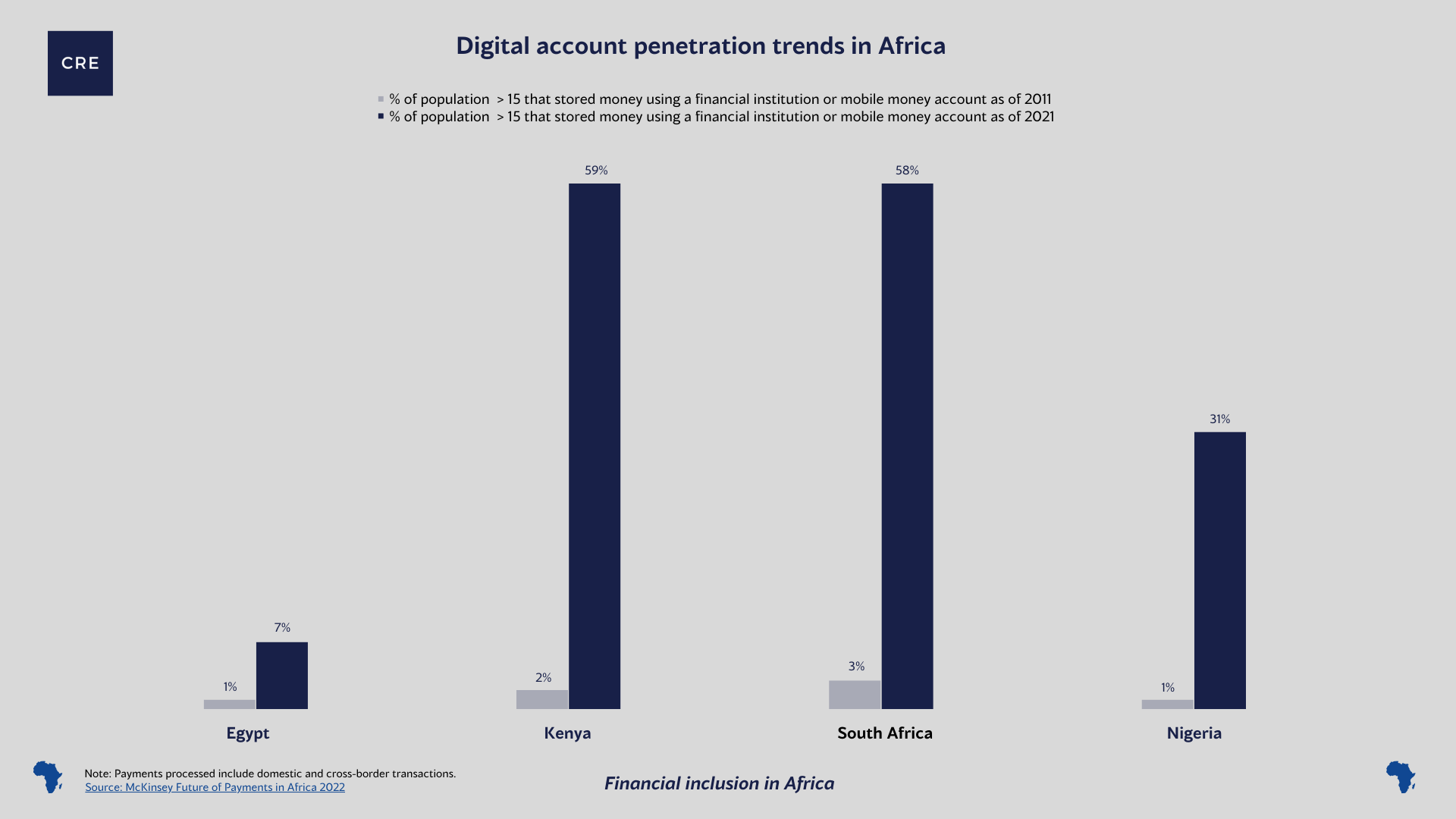 CRE

Digital account penetration trends in Africa

% of population > 15 that stored money using a financial institution or mobile money account as of 2011
% of population > 15 that stored money using a financial institution or mobile money account as of 2021

1%
7%
Egypt

2%
59%
Kenya

3%
58%
South Africa

1%
31%
Nigeria

Note: Payments processed include domestic and cross-border transactions.
Source: McKinsey Future of Payments in Africa 2022

Financial inclusion in Africa